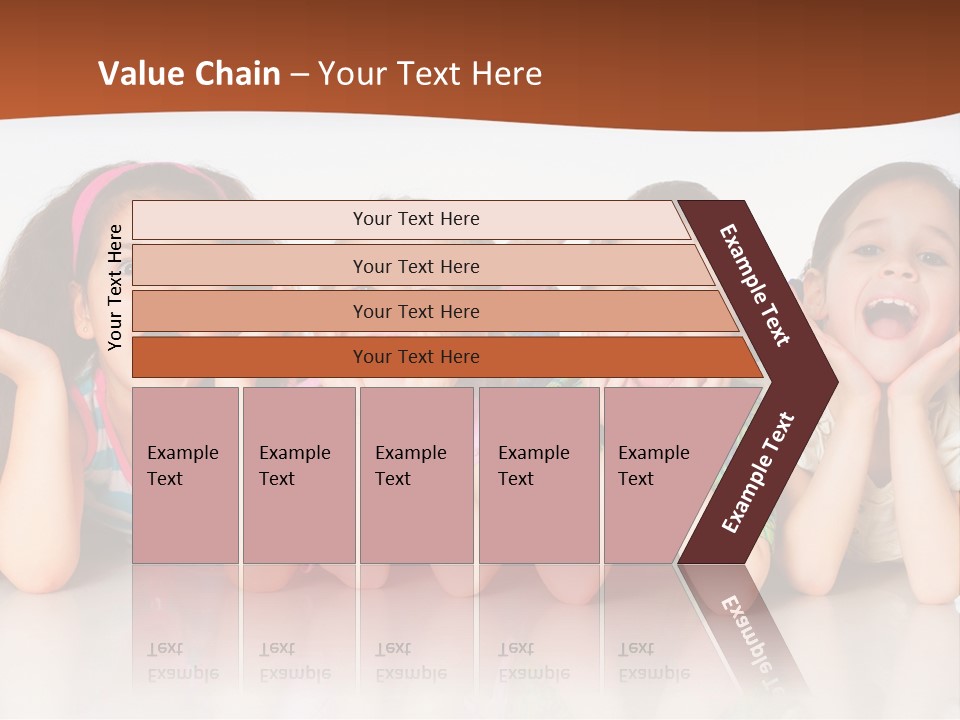 Value Chain – Your Text Here

Your Text Here

Your Text Here

Your Text Here

Your Text Here

Your Text Here

Example Text

Example Text

Example Text

Example Text

Example Text

Example Text

Example Text